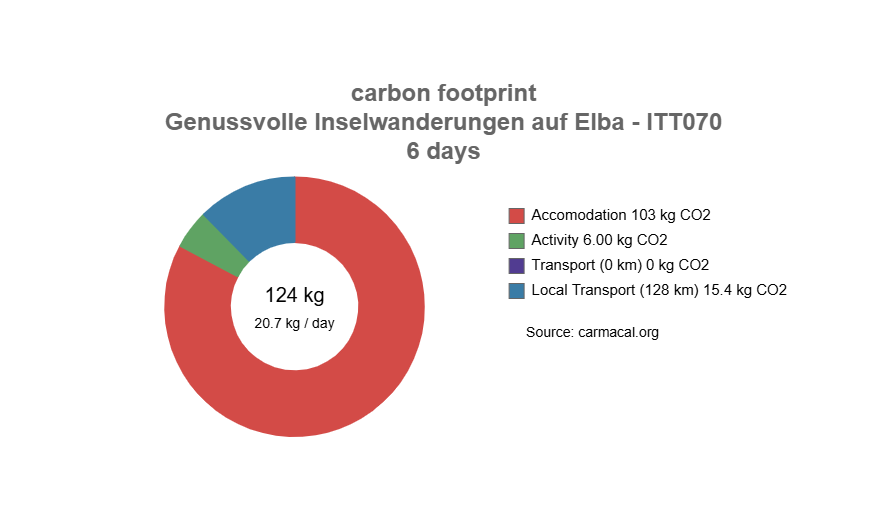 carbon footprint
Genussvolle Inselwanderungen auf Elba - ITT070
6 days

124 kg
20.7 kg / day

Accomodation 103 kg CO2
Activity 6.00 kg CO2
Transport (0 km) 0 kg CO2
Local Transport (128 km) 15.4 kg CO2

Source: carmacal.org